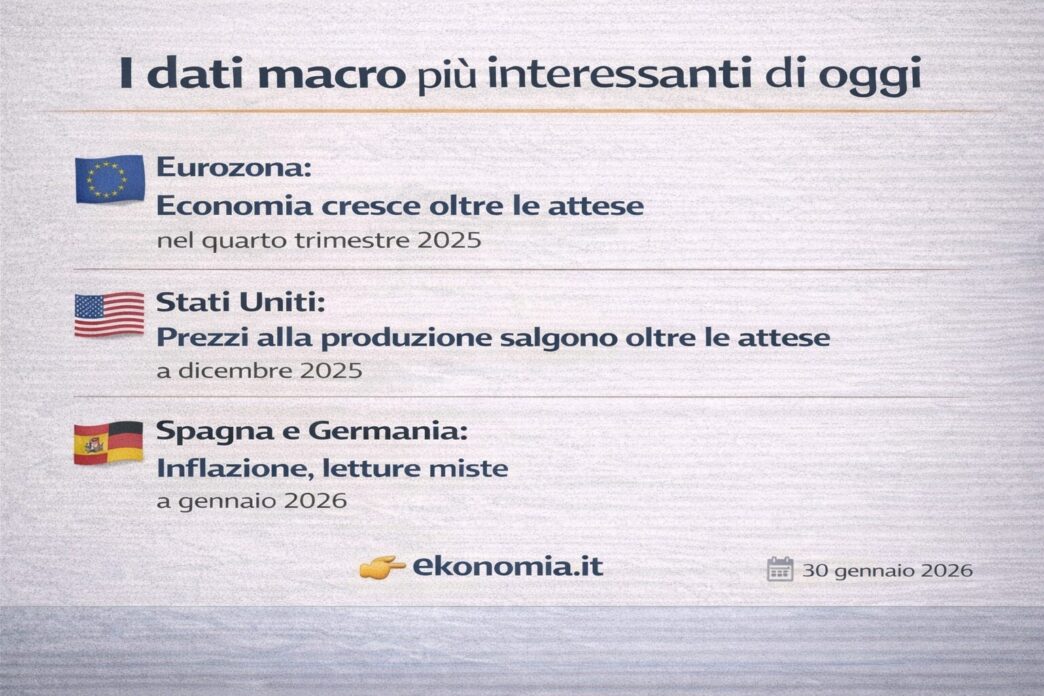 I dati macro più interessanti di oggi

Eurozona:
Economia cresce oltre le attese
nel quarto trimestre 2025

Stati Uniti:
Prezzi alla produzione salgono oltre le attese
a dicembre 2025

Spagna e Germania:
Inflazione, letture miste
a gennaio 2026

ekonomia.it

30 gennaio 2026